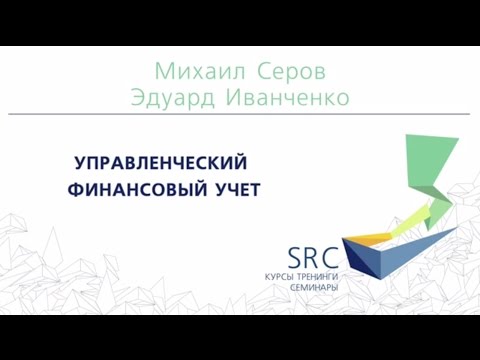 Михаил Серов
Эдуард Иванченко

УПРАВЛЕНЧЕСКИЙ
ФИНАНСОВЫЙ УЧЕТ

SRC
КУРСЫ ТРЕНИНГИ
СЕМИНАРЫ